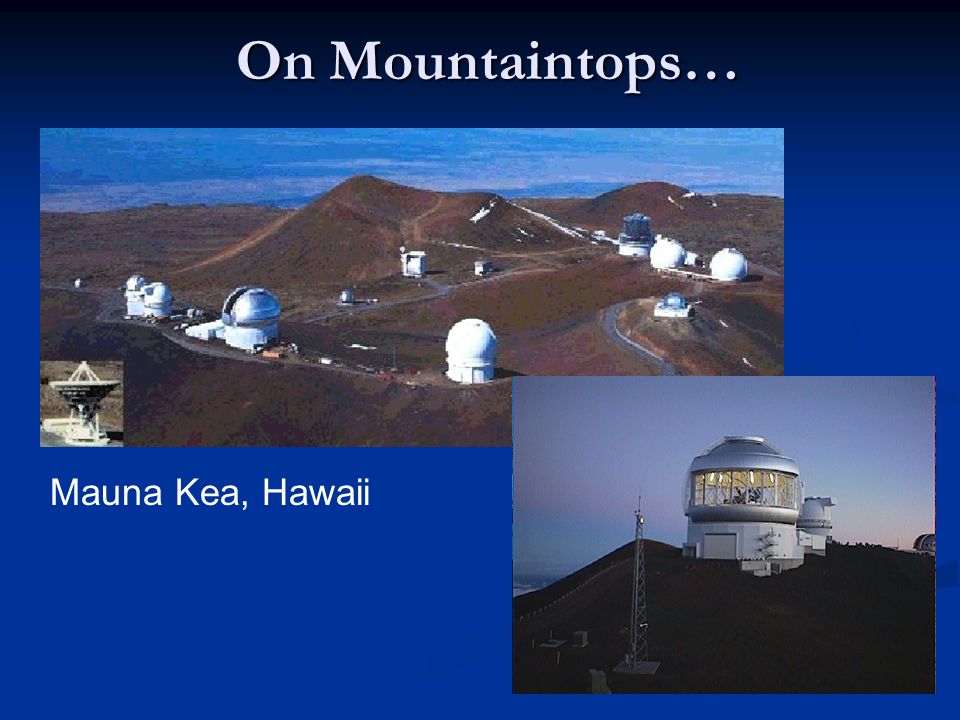 On Mountaintops…

Mauna Kea, Hawaii